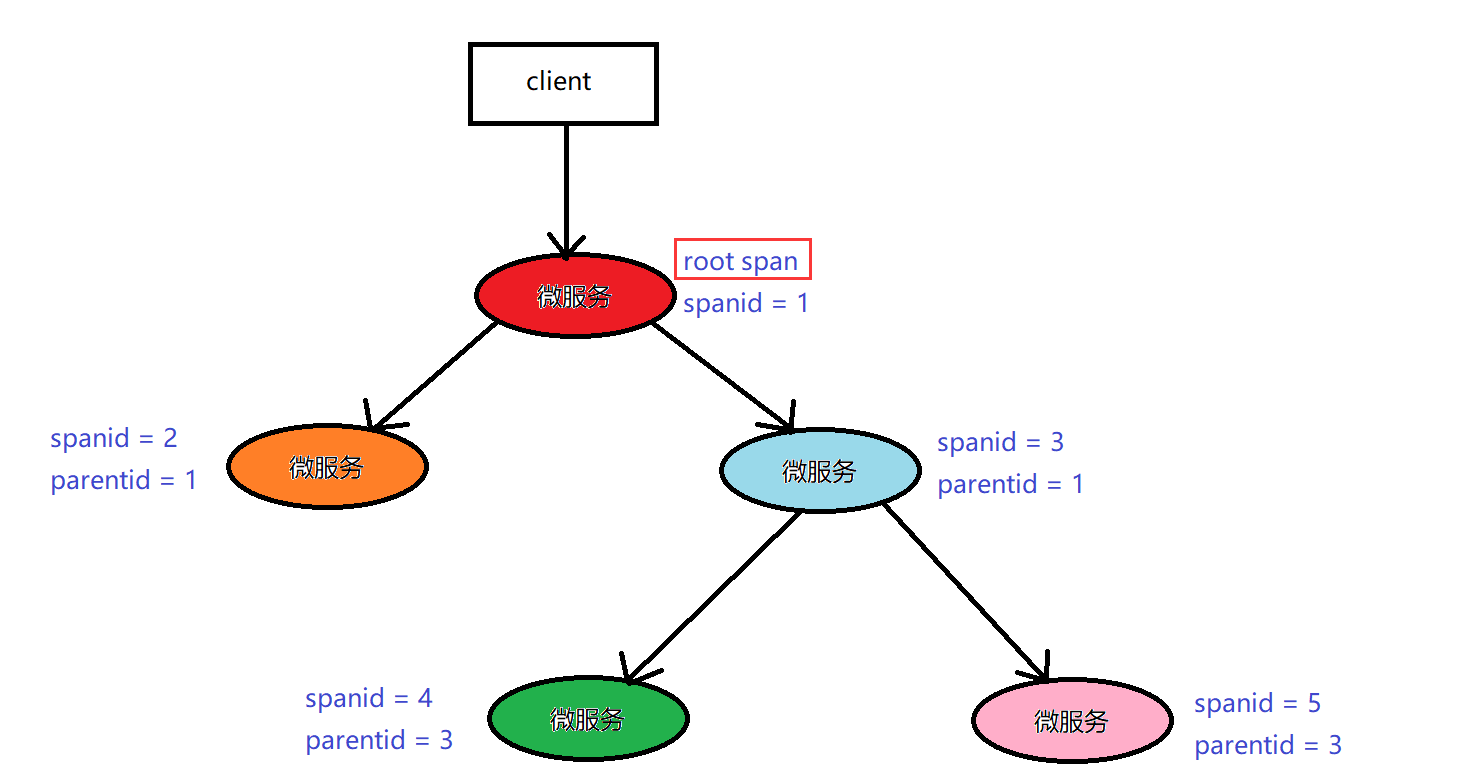 client

微服务

root span
spanid = 1

spanid = 2
parentid = 1

微服务

微服务

spanid = 3
parentid = 1

spanid = 4
parentid = 3

微服务

微服务

spanid = 5
parentid = 3